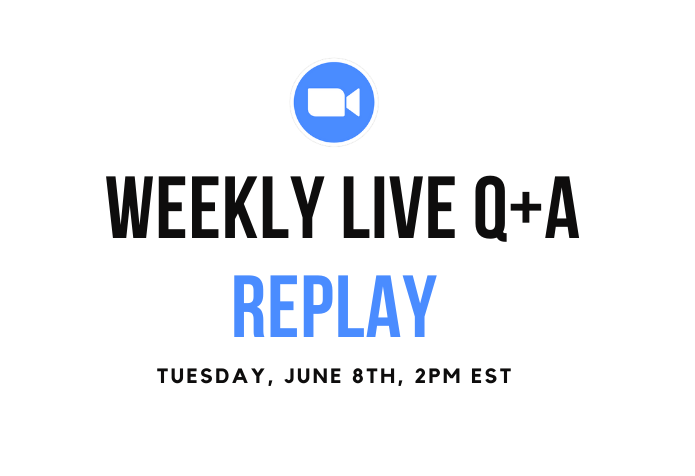 WEEKLY LIVE Q+A
REPLAY
TUESDAY, JUNE 8TH, 2PM EST